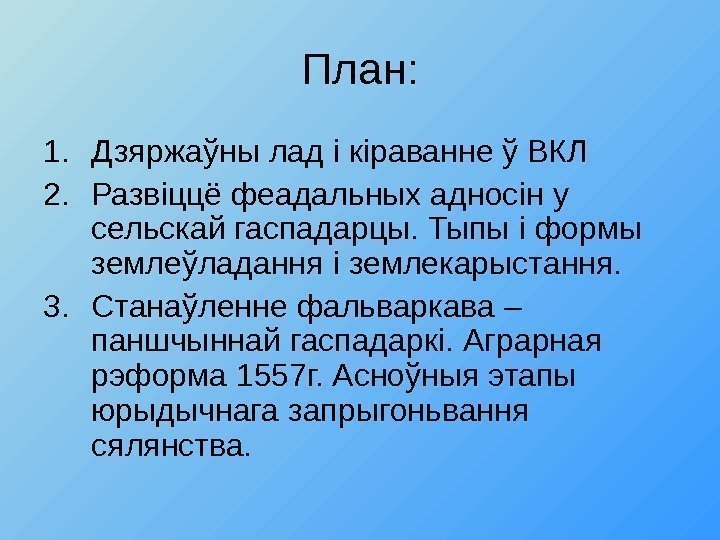 План:

1. Дзяржаўны лад і кіраванне ў ВКЛ
2. Развіццё феадальных адносін у сельскай гаспадарцы. Тыпы і формы землеўладання і землекарыстання.
3. Станаўленне фальваркава – паншчыннай гаспадаркі. Аграрная рэформа 1557г. Асноўныя этапы юрыдычнага запрыгоньвання сялянства.